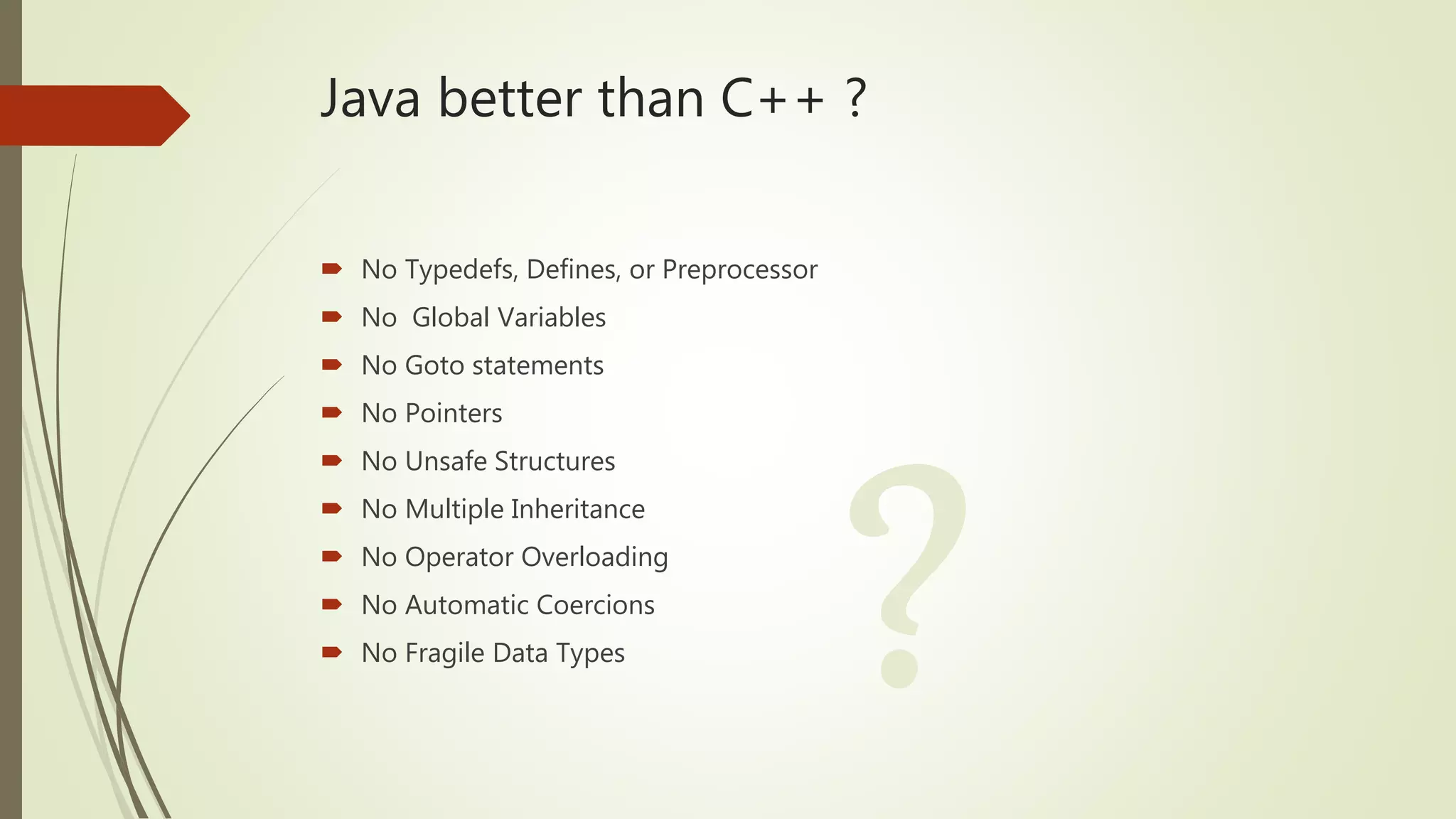 Java better than C++ ?

No Typedefs, Defines, or Preprocessor
No  Global Variables
No Goto statements
No Pointers
No Unsafe Structures
No Multiple Inheritance
No Operator Overloading
No Automatic Coercions
No Fragile Data Types

?